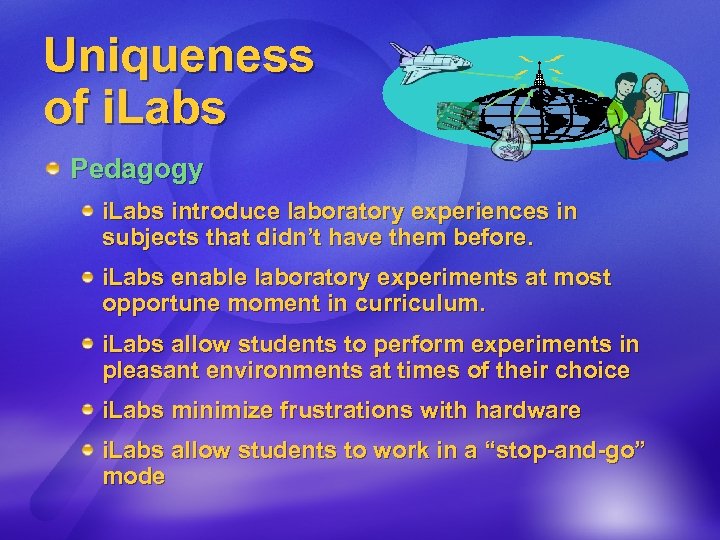 Uniqueness of iLabs

Pedagogy

iLabs introduce laboratory experiences in subjects that didn’t have them before.

iLabs enable laboratory experiments at most opportune moment in curriculum.

iLabs allow students to perform experiments in pleasant environments at times of their choice

iLabs minimize frustrations with hardware

iLabs allow students to work in a “stop-and-go” mode